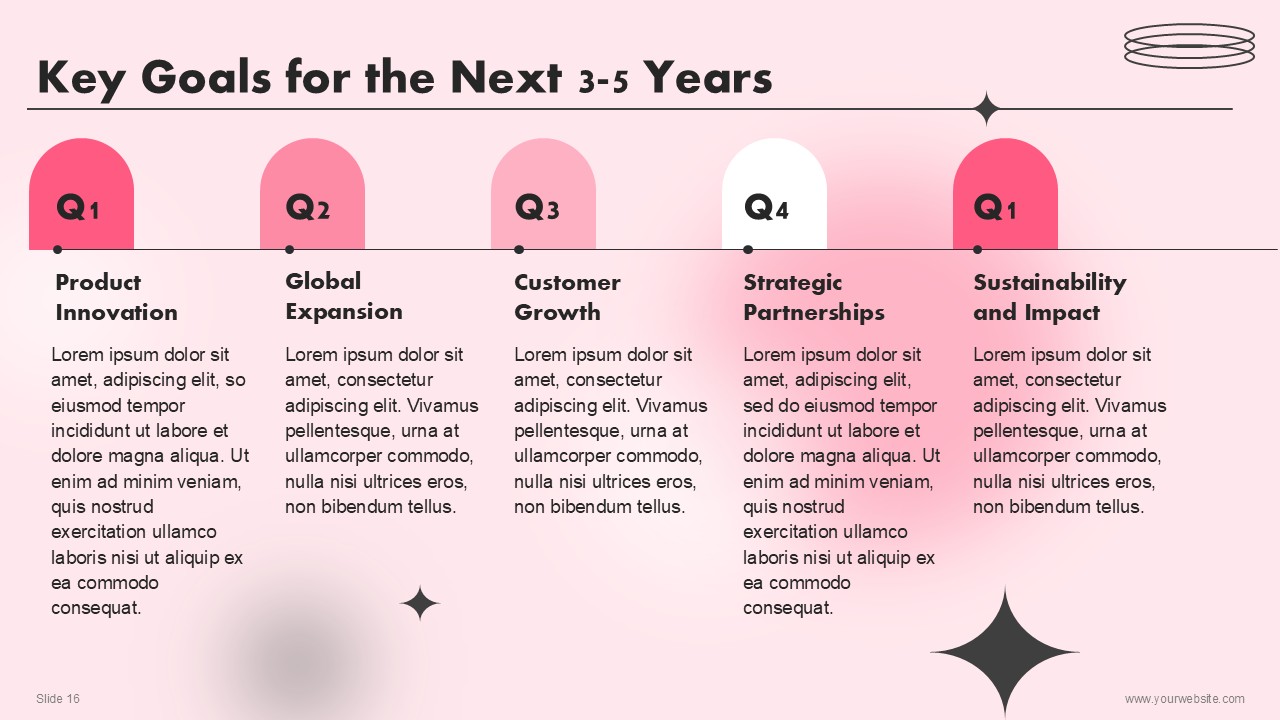 Key Goals for the Next 3-5 Years

Q1

Product Innovation

Lorem ipsum dolor sit amet, adipiscing elit, so eiusmod tempor incididunt ut labore et dolore magna aliqua. Ut enim ad minim veniam, quis nostrud exercitation ullamco laboris nisi ut aliquip ex ea commodo consequat.

Q2

Global Expansion

Lorem ipsum dolor sit amet, consectetur adipiscing elit. Vivamus pellentesque, urna at ullamcorper commodo, nulla nisi ultrices eros, non bibendum tellus.

Q3

Customer Growth

Lorem ipsum dolor sit amet, consectetur adipiscing elit. Vivamus pellentesque, urna at ullamcorper commodo, nulla nisi ultrices eros, non bibendum tellus.

Q4

Strategic Partnerships

Lorem ipsum dolor sit amet, adipiscing elit, sed do eiusmod tempor incididunt ut labore et dolore magna aliqua. Ut enim ad minim veniam, quis nostrud exercitation ullamco laboris nisi ut aliquip ex ea commodo consequat.

Q1

Sustainability and Impact

Lorem ipsum dolor sit amet, consectetur adipiscing elit. Vivamus pellentesque, urna at ullamcorper commodo, nulla nisi ultrices eros, non bibendum tellus.

Slide 16

www.yourwebsite.com